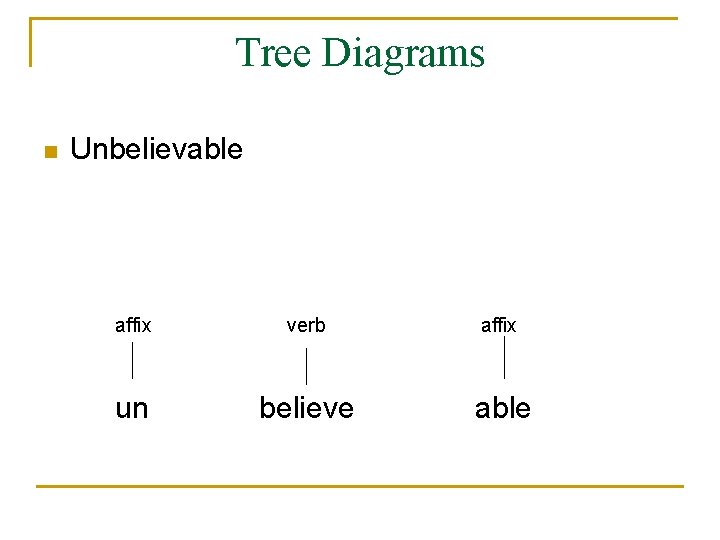 Tree Diagrams

Unbelievable

affix verb affix

un believe able